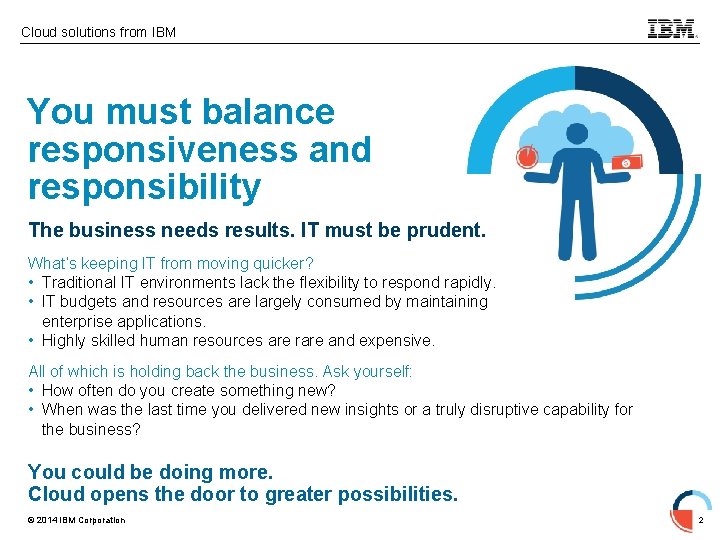 Cloud solutions from IBM

IBM

You must balance responsiveness and responsibility

The business needs results. IT must be prudent.

What's keeping IT from moving quicker?
• Traditional IT environments lack the flexibility to respond rapidly.
• IT budgets and resources are largely consumed by maintaining enterprise applications.
• Highly skilled human resources are rare and expensive.

All of which is holding back the business. Ask yourself:
• How often do you create something new?
• When was the last time you delivered new insights or a truly disruptive capability for the business?

You could be doing more.
Cloud opens the door to greater possibilities.

© 2014 IBM Corporation

2